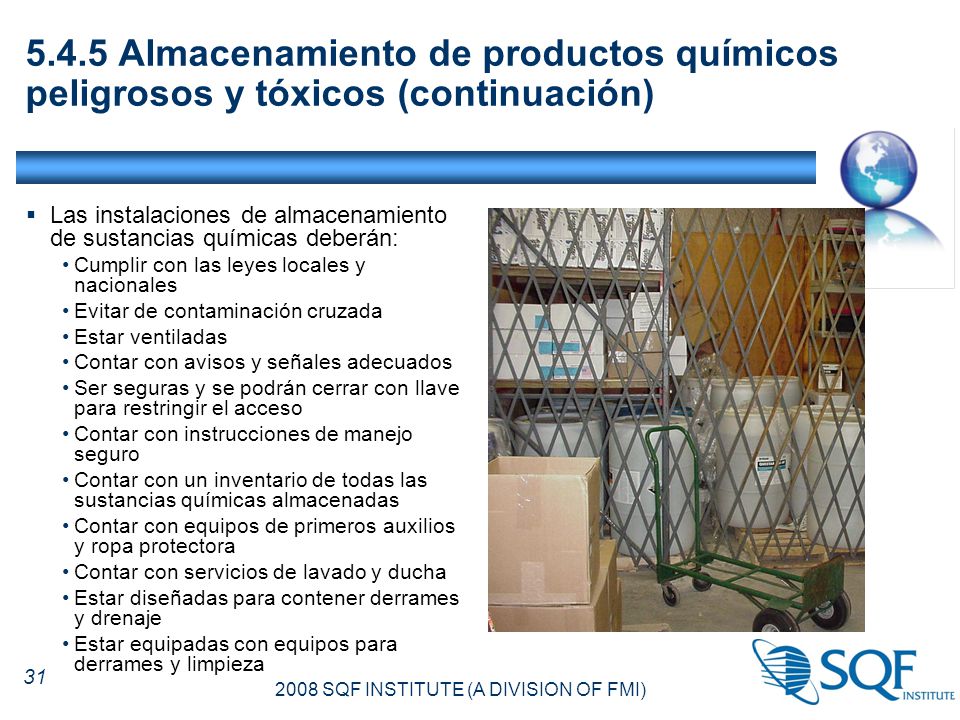 5.4.5 Almacenamiento de productos químicos peligrosos y tóxicos (continuación)

▪ Las instalaciones de almacenamiento de sustancias químicas deberán:
• Cumplir con las leyes locales y nacionales
• Evitar de contaminación cruzada
• Estar ventiladas
• Contar con avisos y señales adecuados
• Ser seguras y se podrán cerrar con llave para restringir el acceso
• Contar con instrucciones de manejo seguro
• Contar con un inventario de todas las sustancias químicas almacenadas
• Contar con equipos de primeros auxilios y ropa protectora
• Contar con servicios de lavado y ducha
• Estar diseñadas para contener derrames y drenaje
• Estar equipadas con equipos para derrames y limpieza

31

2008 SQF INSTITUTE (A DIVISION OF FMI)

SQF INSTITUTE